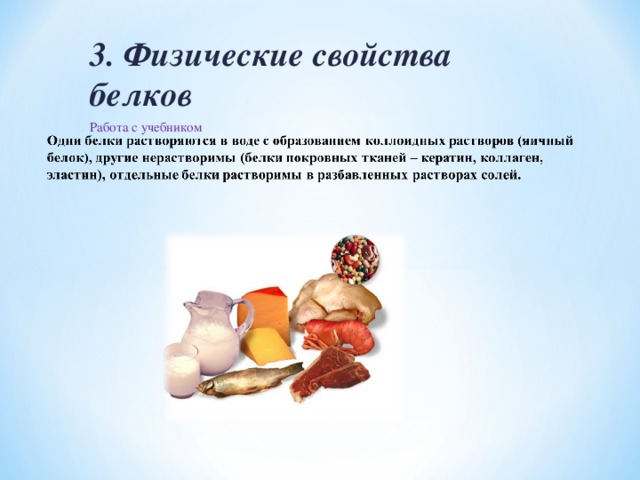 3. Физические свойства белков

Работа с учебником

Одни белки растворяются в воде с образованием коллоидных растворов (яичный белок), другие нерастворимы (белки покровных тканей – кератин, коллаген, эластин), отдельные белки растворимы в разбавленных растворах солей.